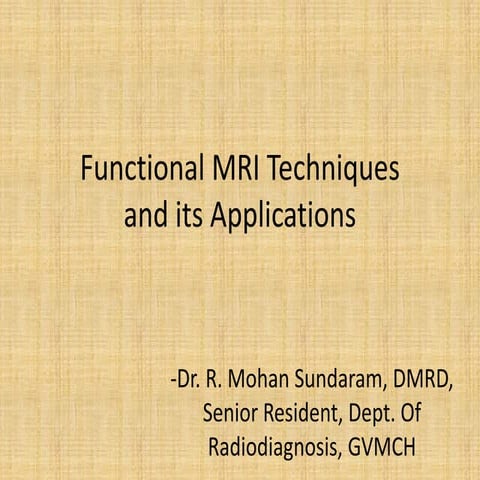 Functional MRI Techniques and its Applications

-Dr. R. Mohan Sundaram, DMRD, Senior Resident, Dept. Of Radiodiagnosis, GVMCH